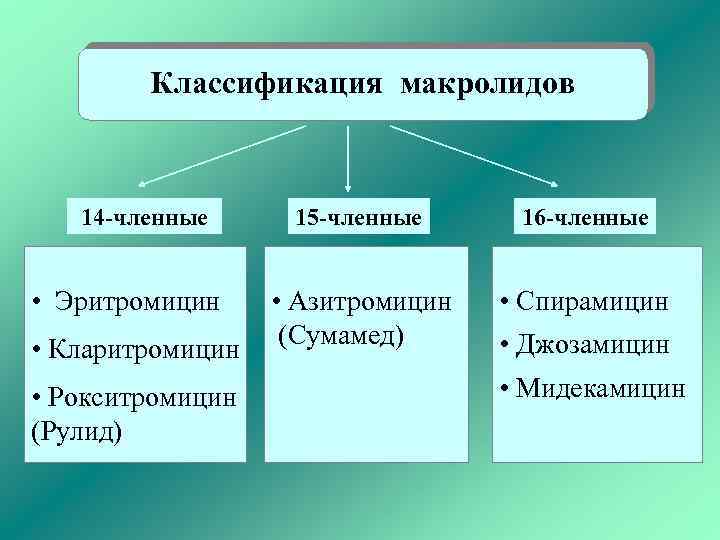 Классификация макролидов

14-членные

• Эритромицин
• Кларитромицин
• Рокситромицин (Рулид)

15-членные

• Азитромицин (Сумамед)

16-членные

• Спирамицин
• Джозамицин
• Мидекамицин